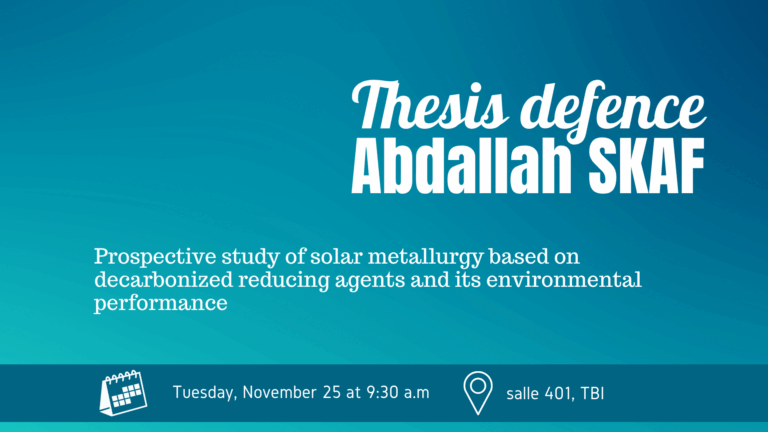 Thesis defence
Abdallah SKAF

Prospective study of solar metallurgy based on decarbonized reducing agents and its environmental performance

Tuesday, November 25 at 9:30 a.m

salle 401, TBI